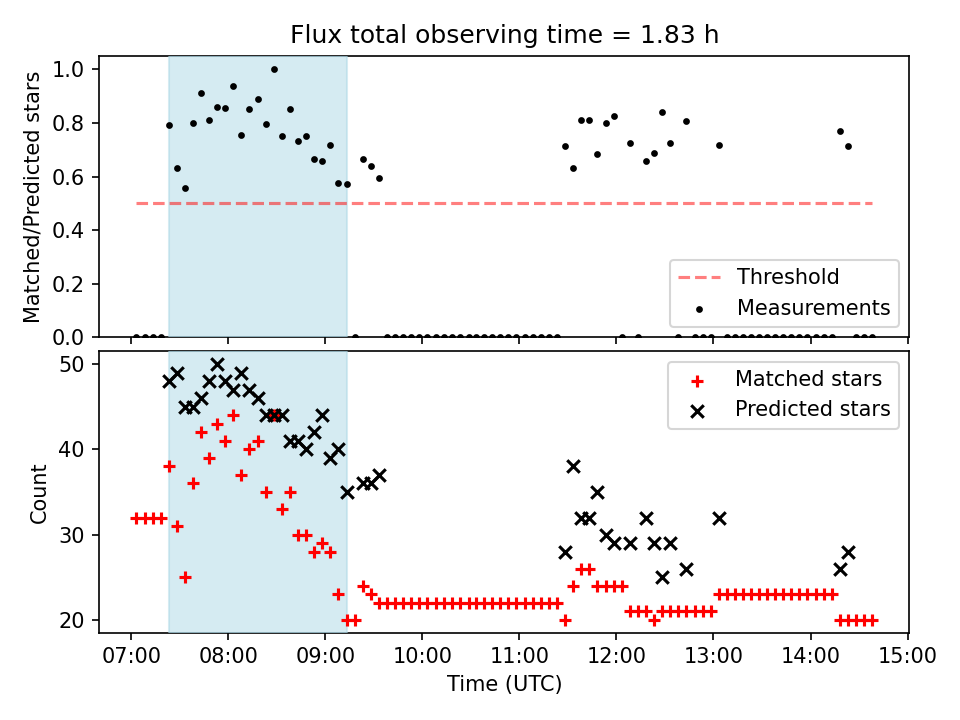 Flux total observing time = 1.83 h

Matched/Predicted stars

1.0
0.8
0.6
0.4
0.2
0.0

Threshold
Measurements

Count

50
40
30
20

Matched stars
Predicted stars

07:00 08:00 09:00 10:00 11:00 12:00 13:00 14:00 15:00

Time (UTC)